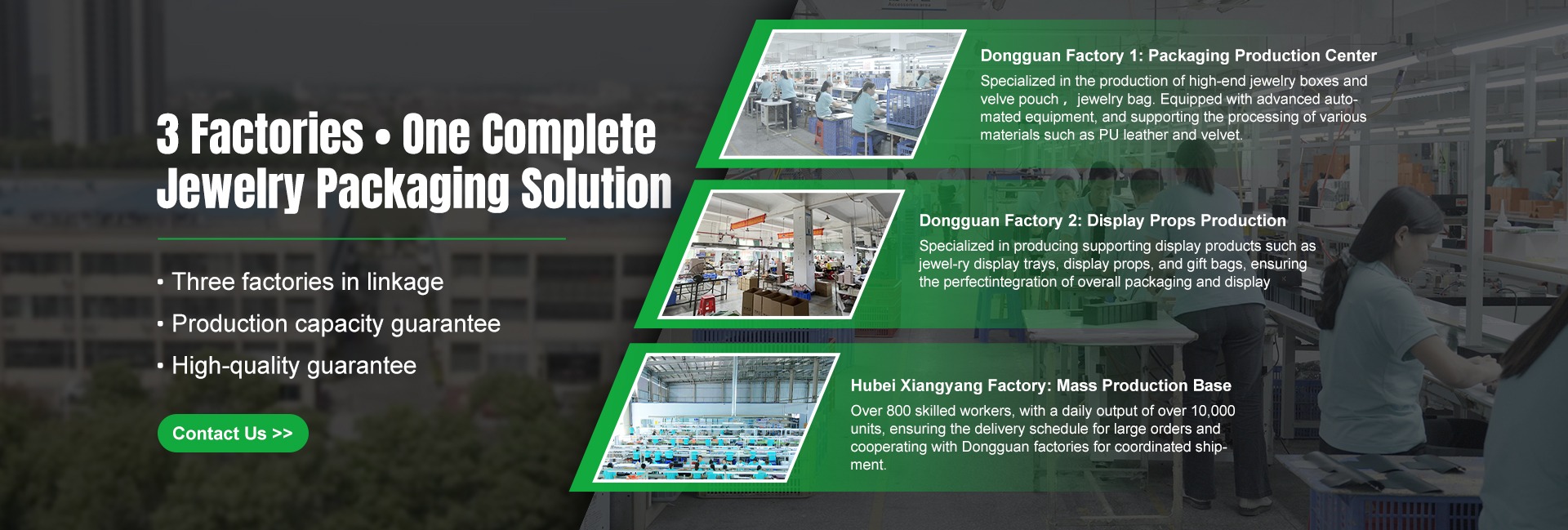 3 Factories • One Complete Jewelry Packaging Solution

• Three factories in linkage
• Production capacity guarantee
• High-quality guarantee

Contact Us >>

Dongguan Factory 1: Packaging Production Center
Specialized in the production of high-end jewelry boxes and velve pouch， jewelry bag. Equipped with advanced automated equipment, and supporting the processing of various materials such as PU leather and velvet.

Dongguan Factory 2: Display Props Production
Specialized in producing supporting display products such as jewel-ry display trays, display props, and gift bags, ensuring the perfectintegration of overall packaging and display

Hubei Xiangyang Factory: Mass Production Base
Over 800 skilled workers, with a daily output of over 10,000 units, ensuring the delivery schedule for large orders and cooperating with Dongguan factories for coordinated shipment.